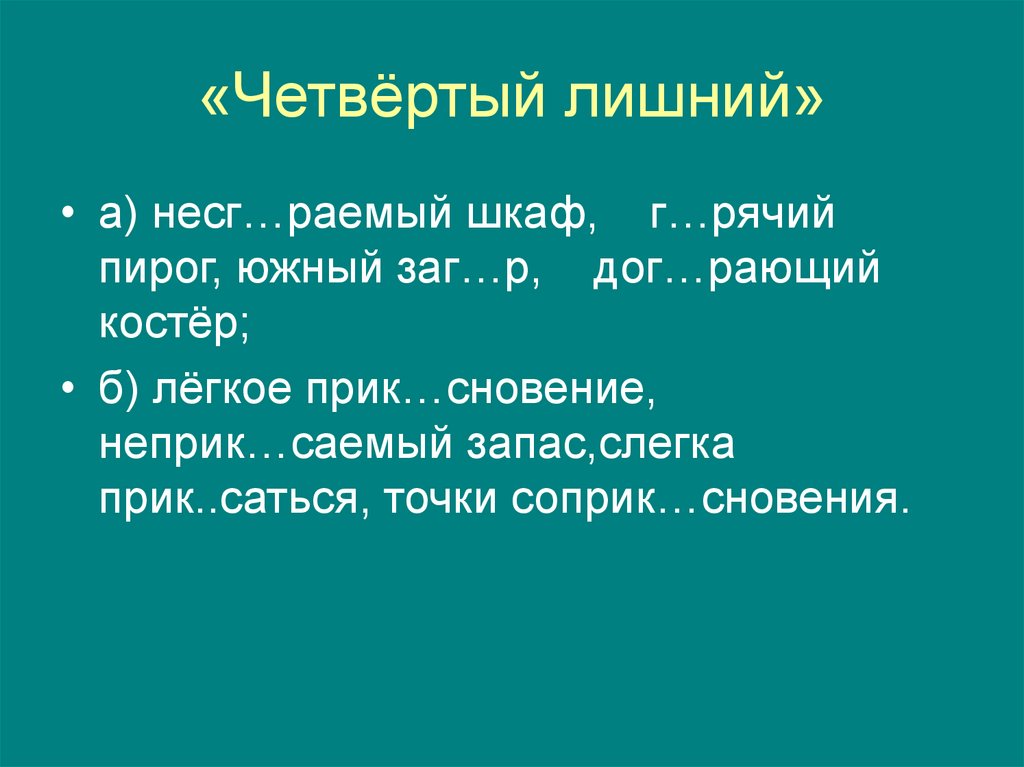 «Четвёртый лишний»

• а) несг…раемый шкаф, г…рячий пирог, южный заг…р, дог…рающий костёр;

• б) лёгкое прик…сновение, неприк…саемый запас,слегка прик..саться, точки соприк…сновения.